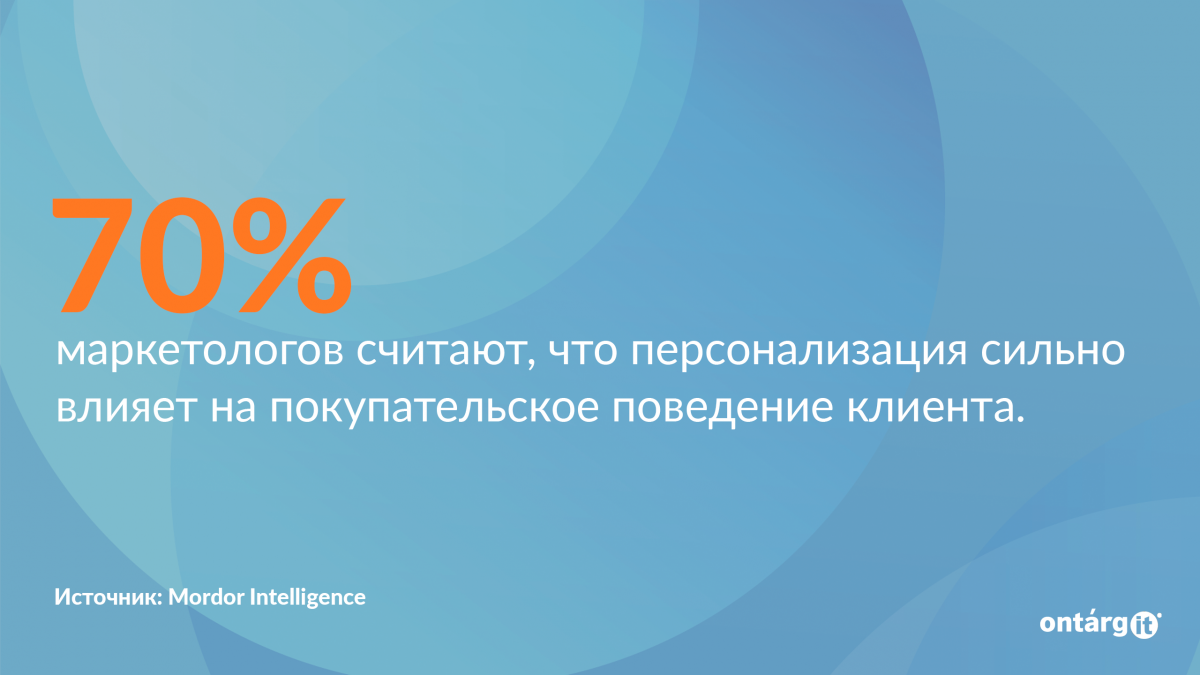 70%

маркетологов считают, что персонализация сильно влияет на покупательское поведение клиента.

Источник: Mordor Intelligence

ontárgit